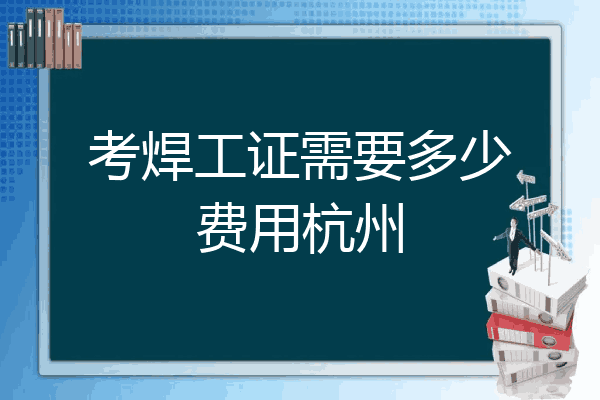 考焊工证需要多少费用杭州